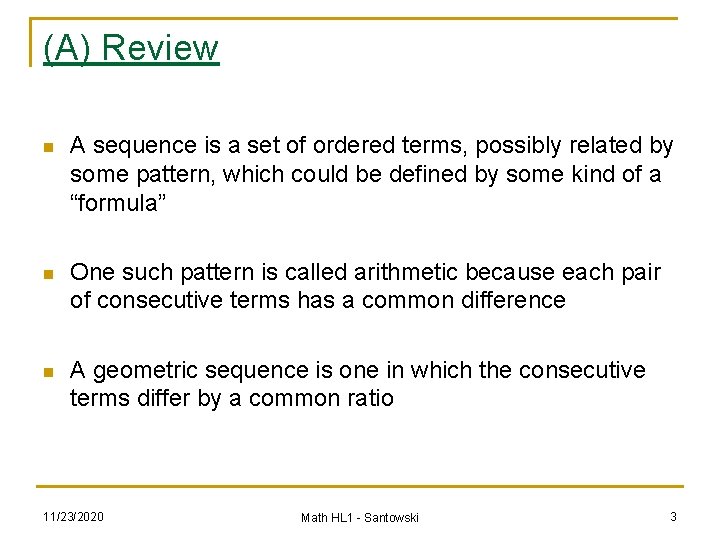 (A) Review

A sequence is a set of ordered terms, possibly related by some pattern, which could be defined by some kind of a “formula”

One such pattern is called arithmetic because each pair of consecutive terms has a common difference

A geometric sequence is one in which the consecutive terms differ by a common ratio

11/23/2020

Math HL1 - Santowski

3